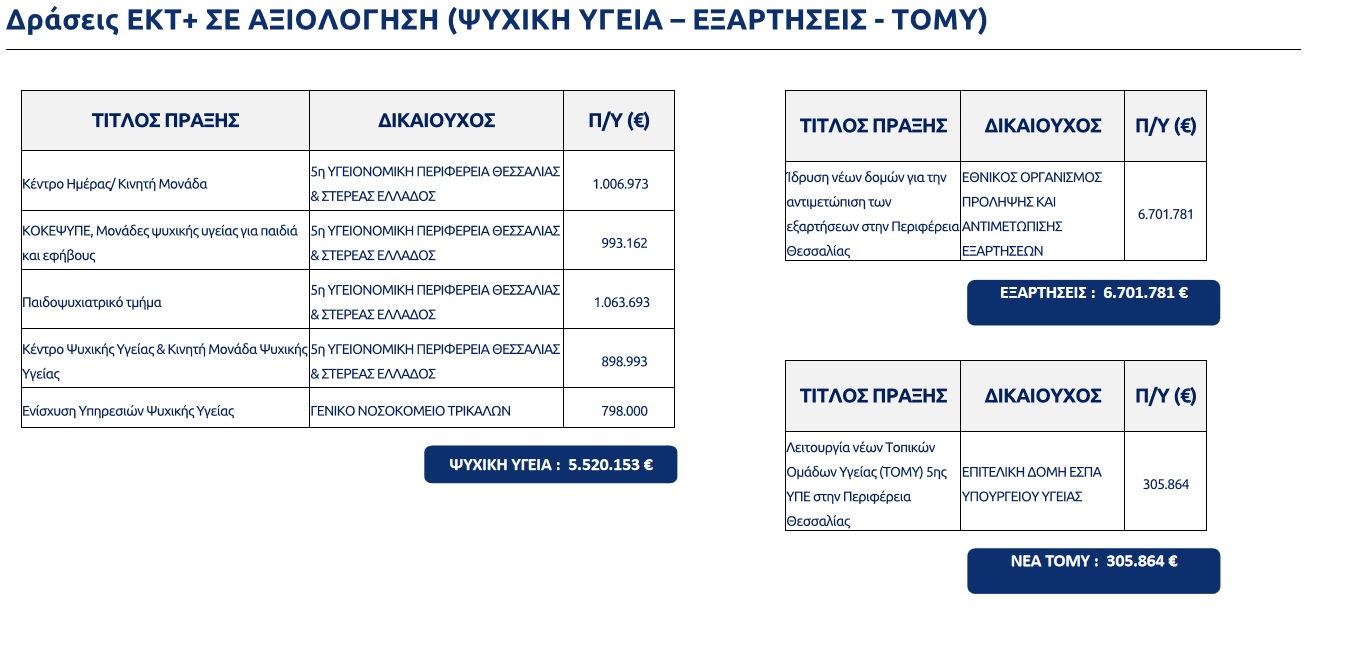 Δράσεις ΕΚΤ+ ΣΕ ΑΞΙΟΛΟΓΗΣΗ (ΨΥΧΙΚΗ ΥΓΕΙΑ – ΕΞΑΡΤΗΣΕΙΣ - ΤΟΜΥ)

| ΤΙΤΛΟΣ ΠΡΑΞΗΣ | ΔΙΚΑΙΟΥΧΟΣ | Π/Υ (€) |
|---|---|---|
| Κέντρο Ημέρας/ Κινητή Μονάδα | 5η ΥΓΕΙΟΝΟΜΙΚΗ ΠΕΡΙΦΕΡΕΙΑ ΘΕΣΣΑΛΙΑΣ & ΣΤΕΡΕΑΣ ΕΛΛΑΔΟΣ | 1.006.973 |
| ΚΟΚΕΨΥΠΕ, Μονάδες ψυχικής υγείας για παιδιά και εφήβους | 5η ΥΓΕΙΟΝΟΜΙΚΗ ΠΕΡΙΦΕΡΕΙΑ ΘΕΣΣΑΛΙΑΣ & ΣΤΕΡΕΑΣ ΕΛΛΑΔΟΣ | 993.162 |
| Παιδοψυχιατρικό τμήμα | 5η ΥΓΕΙΟΝΟΜΙΚΗ ΠΕΡΙΦΕΡΕΙΑ ΘΕΣΣΑΛΙΑΣ & ΣΤΕΡΕΑΣ ΕΛΛΑΔΟΣ | 1.063.693 |
| Κέντρο Ψυχικής Υγείας & Κινητή Μονάδα Ψυχικής Υγείας | 5η ΥΓΕΙΟΝΟΜΙΚΗ ΠΕΡΙΦΕΡΕΙΑ ΘΕΣΣΑΛΙΑΣ & ΣΤΕΡΕΑΣ ΕΛΛΑΔΟΣ | 898.993 |
| Ενίσχυση Υπηρεσιών Ψυχικής Υγείας | ΓΕΝΙΚΟ ΝΟΣΟΚΟΜΕΙΟ ΤΡΙΚΑΛΩΝ | 798.000 |

ΨΥΧΙΚΗ ΥΓΕΙΑ : 5.520.153 €

| ΤΙΤΛΟΣ ΠΡΑΞΗΣ | ΔΙΚΑΙΟΥΧΟΣ | Π/Υ (€) |
|---|---|---|
| Ίδρυση νέων δομών για την αντιμετώπιση των εξαρτήσεων στην Περιφέρεια Θεσσαλίας | ΕΘΝΙΚΟΣ ΟΡΓΑΝΙΣΜΟΣ ΠΡΟΛΗΨΗΣ ΚΑΙ ΑΝΤΙΜΕΤΩΠΙΣΗΣ ΕΞΑΡΤΗΣΕΩΝ | 6.701.781 |

ΕΞΑΡΤΗΣΕΙΣ : 6.701.781 €

| ΤΙΤΛΟΣ ΠΡΑΞΗΣ | ΔΙΚΑΙΟΥΧΟΣ | Π/Υ (€) |
|---|---|---|
| Λειτουργία νέων Τοπικών Ομάδων Υγείας (ΤΟΜΥ) 5ης ΥΠΕ στην Περιφέρεια Θεσσαλίας | ΕΠΙΤΕΛΙΚΗ ΔΟΜΗ ΕΣΠΑ ΥΠΟΥΡΓΕΙΟΥ ΥΓΕΙΑΣ | 305.864 |

ΝΕΑ ΤΟΜΥ : 305.864 €